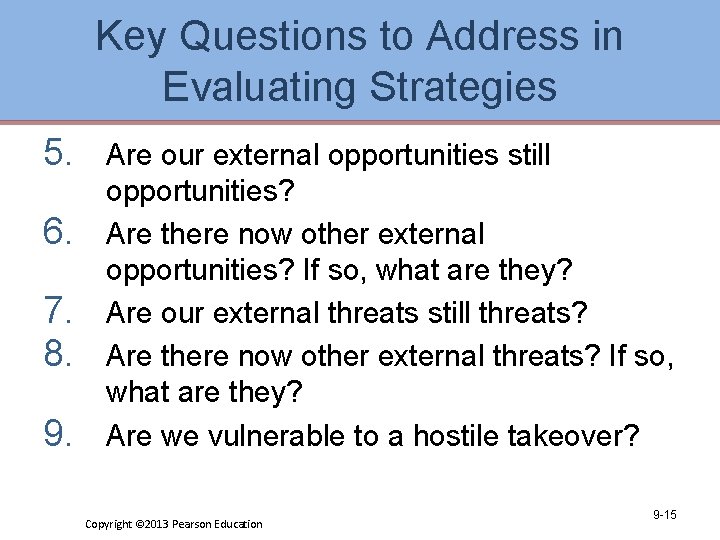 Key Questions to Address in Evaluating Strategies

5. Are our external opportunities still opportunities?
6. Are there now other external opportunities? If so, what are they?
7. Are our external threats still threats?
8. Are there now other external threats? If so, what are they?
9. Are we vulnerable to a hostile takeover?

Copyright ©2013 Pearson Education

9-15